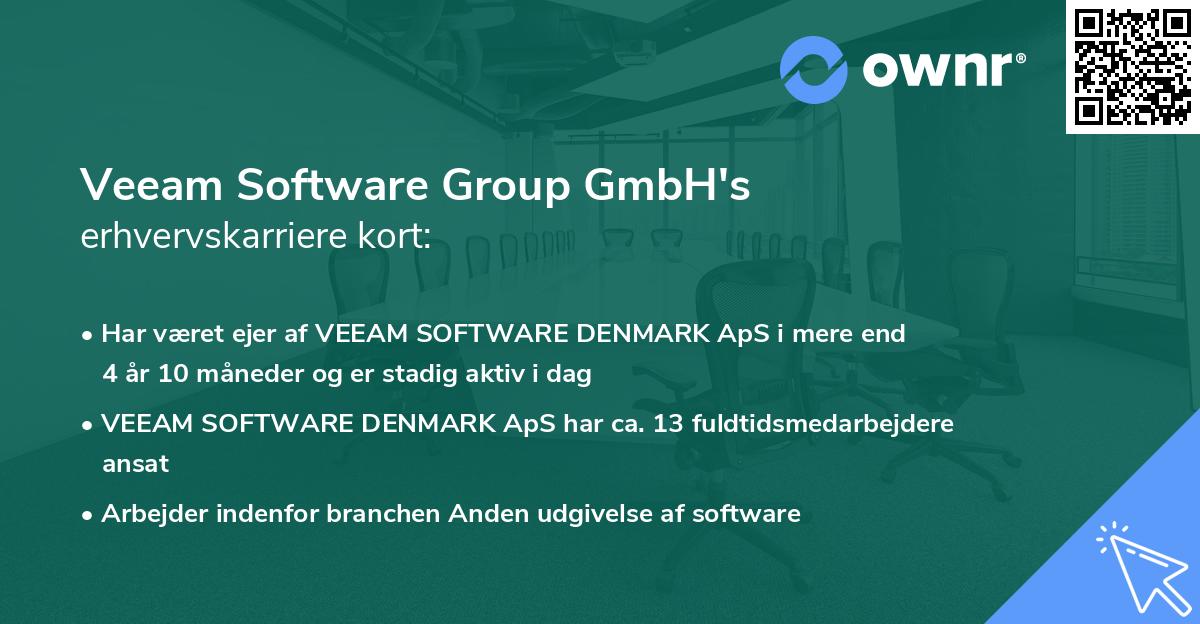 ownr®

Veeam Software Group GmbH's
erhvervskarriere kort:

• Har været ejer af VEEAM SOFTWARE DENMARK ApS i mere end 4 år 10 måneder og er stadig aktiv i dag

• VEEAM SOFTWARE DENMARK ApS har ca. 13 fuldtidsmedarbejdere ansat

• Arbejder indenfor branchen Anden udgivelse af software